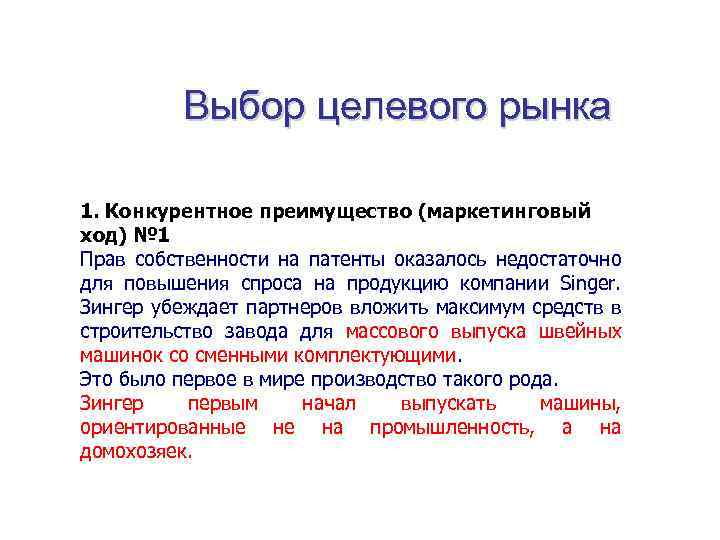 Выбор целевого рынка

1. Конкурентное преимущество (маркетинговый ход) №1
Прав собственности на патенты оказалось недостаточно для повышения спроса на продукцию компании Singer. Зингер убеждает партнеров вложить максимум средств в строительство завода для массового выпуска швейных машинок со сменными комплектующими.
Это было первое в мире производство такого рода.
Зингер первым начал выпускать машины, ориентированные не на промышленность, а на домохозяек.